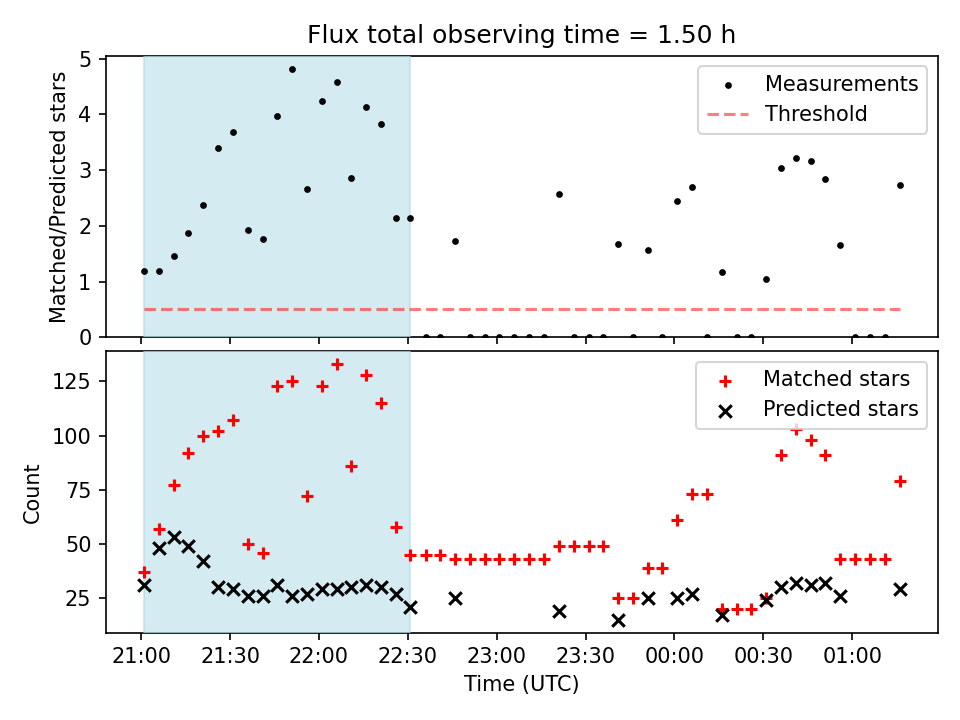 Flux total observing time = 1.50 h

Matched/Predicted stars

5
4
3
2
1
0

Measurements
Threshold

Count

125
100
75
50
25

Matched stars
Predicted stars

21:00
21:30
22:00
22:30
23:00
23:30
00:00
00:30
01:00

Time (UTC)